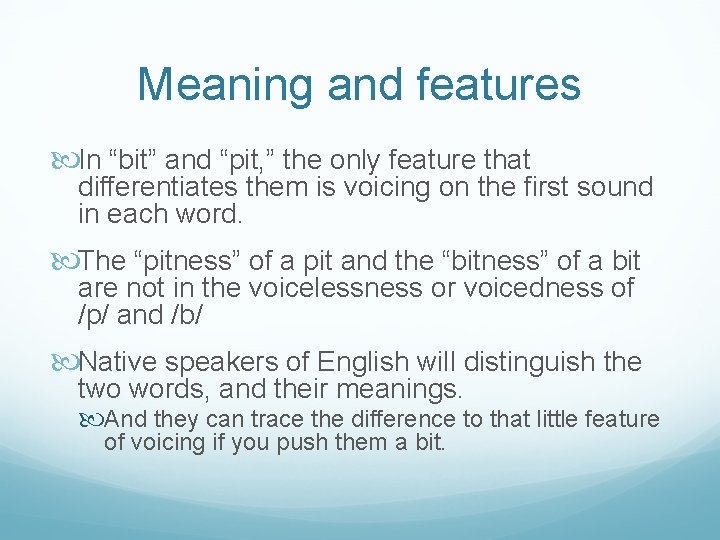 Meaning and features

In “bit” and “pit,” the only feature that differentiates them is voicing on the first sound in each word.

The “pitness” of a pit and the “bitness” of a bit are not in the voicelessness or voicedness of /p/ and /b/

Native speakers of English will distinguish the two words, and their meanings.

And they can trace the difference to that little feature of voicing if you push them a bit.